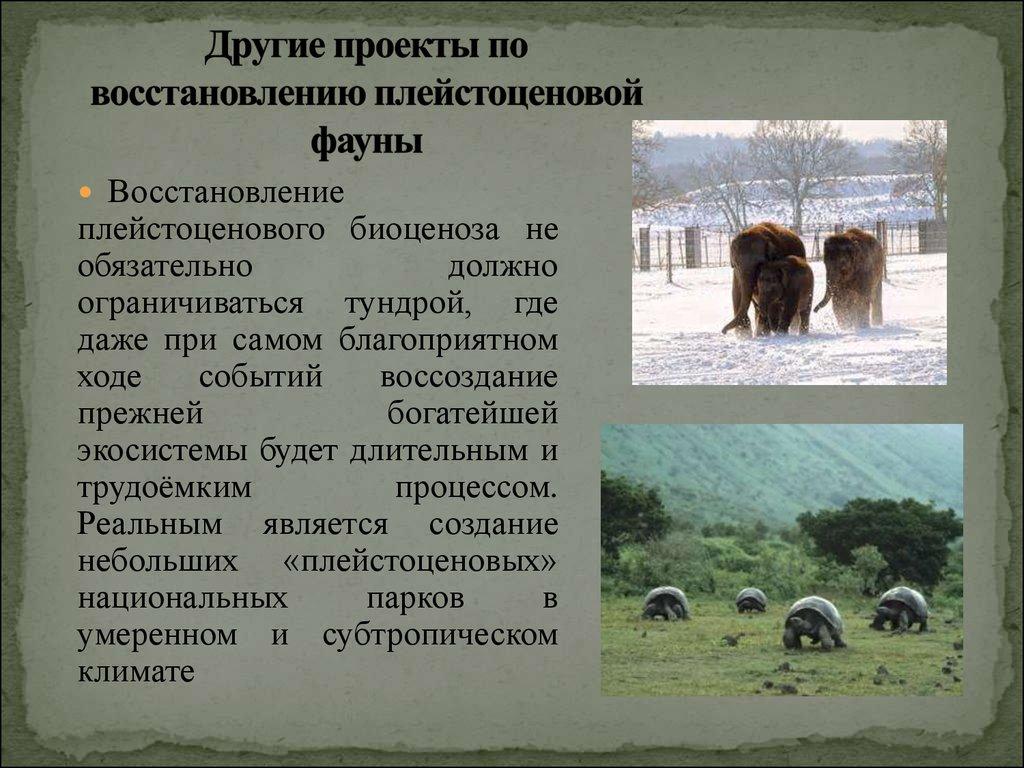 Другие проекты по восстановлению плейстоценовой фауны

Восстановление плейстоценового биоценоза не обязательно должно ограничиваться тундрой, где даже при самом благоприятном ходе событий воссоздание прежней богатейшей экосистемы будет длительным и трудоёмким процессом. Реальным является создание небольших «плейстоценовых» национальных парков в умеренном и субтропическом климате